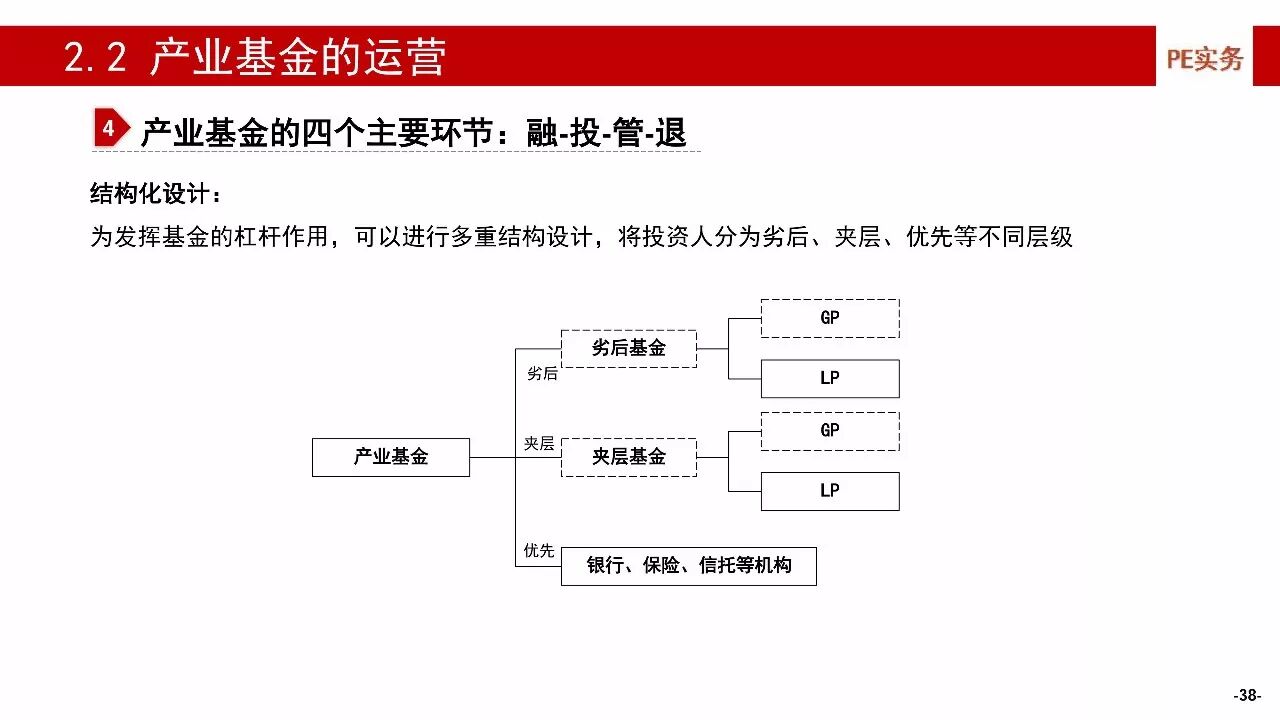 2.2 产业基金的运营

PE实务

4 产业基金的四个主要环节：融-投-管-退

结构化设计：

为发挥基金的杠杆作用，可以进行多重结构设计，将投资人分为劣后、夹层、优先等不同层级

产业基金

劣后

劣后基金

GP

LP

夹层

夹层基金

GP

LP

优先

银行、保险、信托等机构

-38-